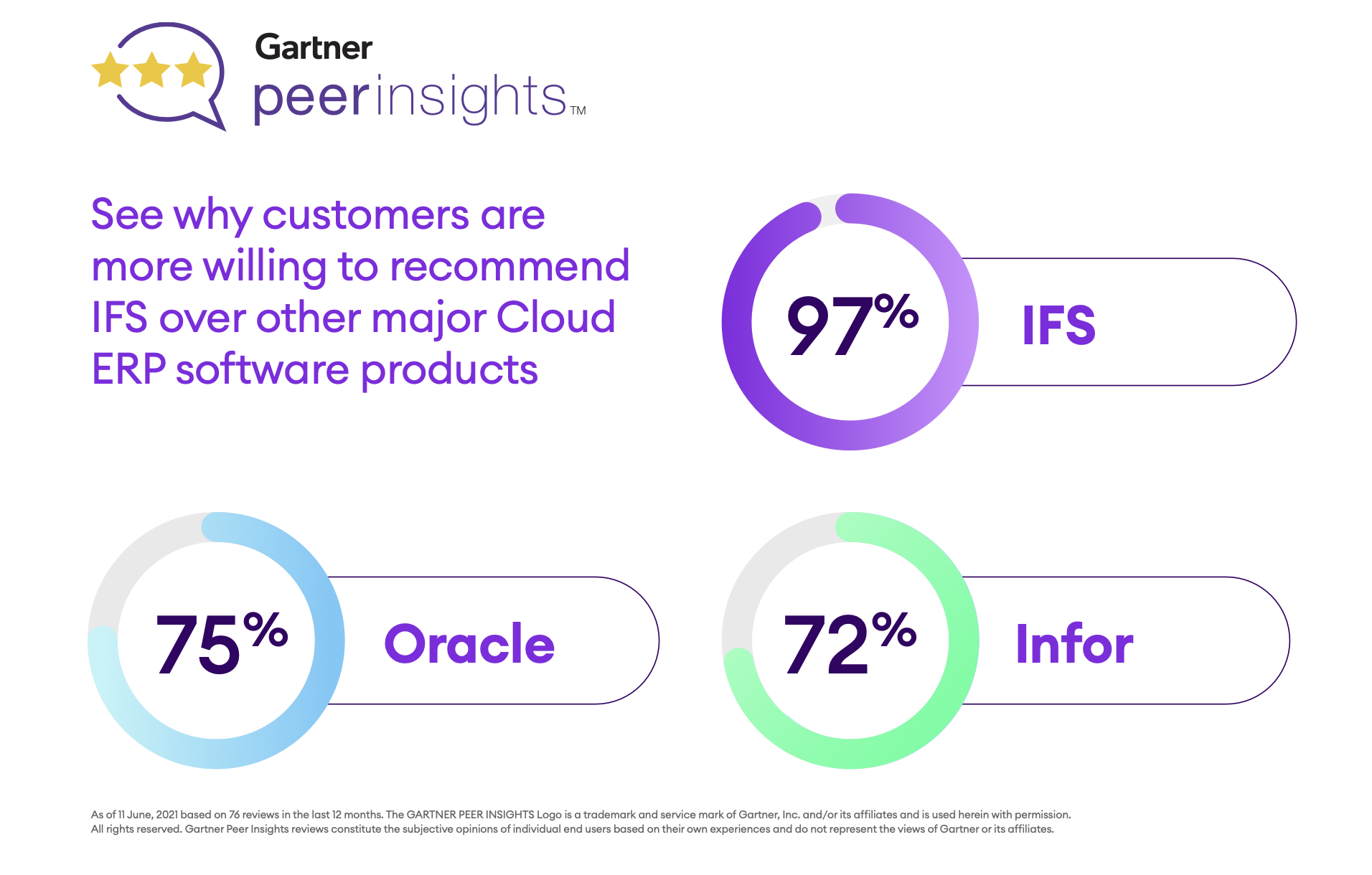 Gartner
peerinsights™

See why customers are more willing to recommend IFS over other major Cloud ERP software products

97% IFS

75% Oracle

72% Infor

As of 11 June, 2021 based on 76 reviews in the last 12 months. The GARTNER PEER INSIGHTS Logo is a trademark and service mark of Gartner, Inc. and/or its affiliates and is used herein with permission. All rights reserved. Gartner Peer Insights reviews constitute the subjective opinions of individual end users based on their own experiences and do not represent the views of Gartner or its affiliates.